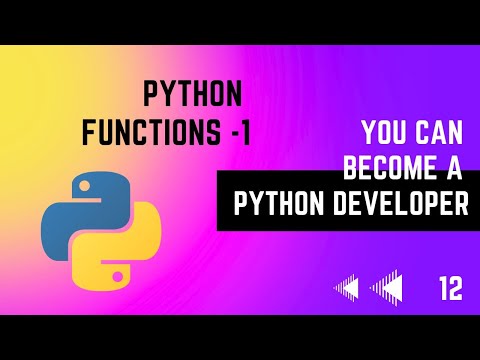 PYTHON FUNCTIONS -1

YOU CAN BECOME A PYTHON DEVELOPER

12